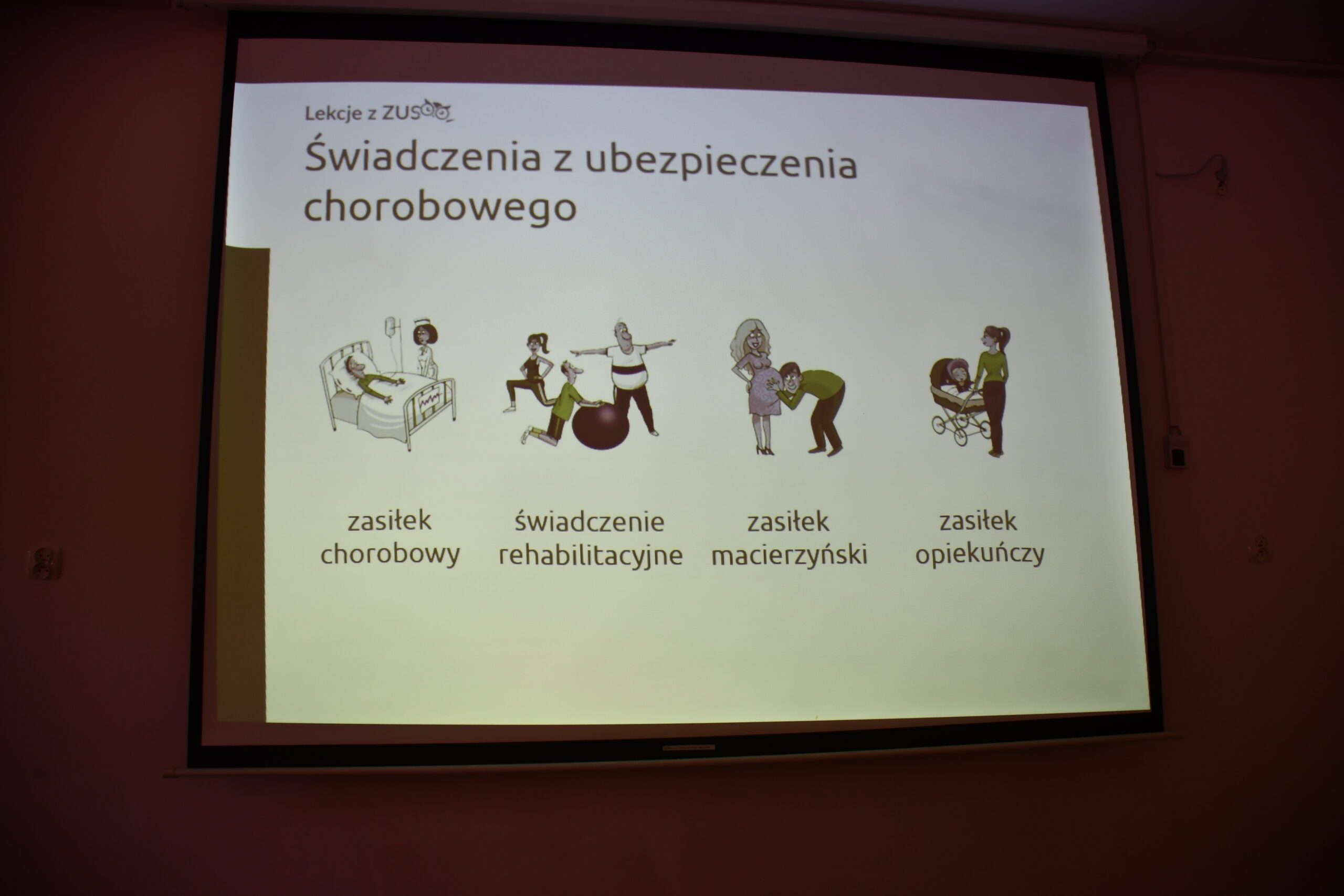 Lekcje z ZUS

Świadczenia z ubezpieczenia chorobowego

zasiłek chorobowy

świadczenie rehabilitacyjne

zasiłek macierzyński

zasiłek opiekuńczy